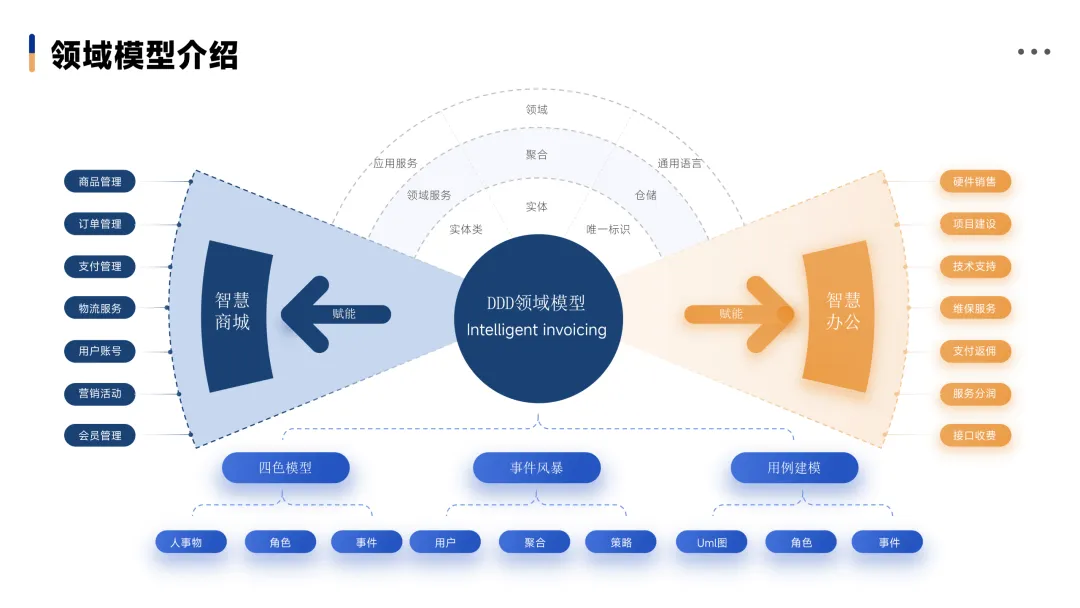 领域模型介绍

领域
应用服务
聚合
通用语言
领域服务
实体
仓储
实体类
唯一标识

商品管理
订单管理
支付管理
物流服务
用户账号
营销活动
会员管理

智慧商城

赋能

DDD领域模型
Intelligent invoicing

赋能

智慧办公

硬件销售
项目建设
技术支持
维保服务
支付返佣
服务分润
接口收费

四色模型
事件风暴
用例建模

人事物
角色
事件
用户
聚合
策略
Uml图
角色
事件